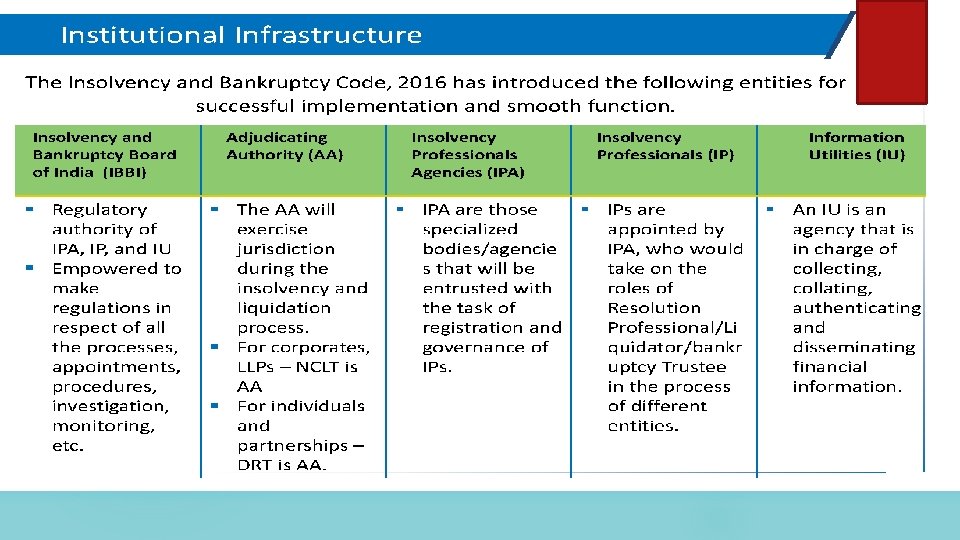 Institutional Infrastructure

The Insolvency and Bankruptcy Code, 2016 has introduced the following entities for successful implementation and smooth function.

| Insolvency and Bankruptcy Board of India (IBBI) | Adjudicating Authority (AA) | Insolvency Professionals Agencies (IPA) | Insolvency Professionals (IP) | Information Utilities (IU) |
|---|---|---|---|---|
| ▪ Regulatory authority of IPA, IP, and IU ▪ Empowered to make regulations in respect of all the processes, appointments, procedures, investigation, monitoring, etc. | ▪ The AA will exercise jurisdiction during the insolvency and liquidation process. ▪ For corporates, LLPs – NCLT is AA ▪ For individuals and partnerships – DRT is AA. | ▪ IPA are those specialized bodies/agencies that will be entrusted with the task of registration and governance of IPs. | ▪ IPs are appointed by IPA, who would take on the roles of Resolution Professional/Liquidator/bankruptcy Trustee in the process of different entities. | ▪ An IU is an agency that is in charge of collecting, collating, authenticating and disseminating financial information. |